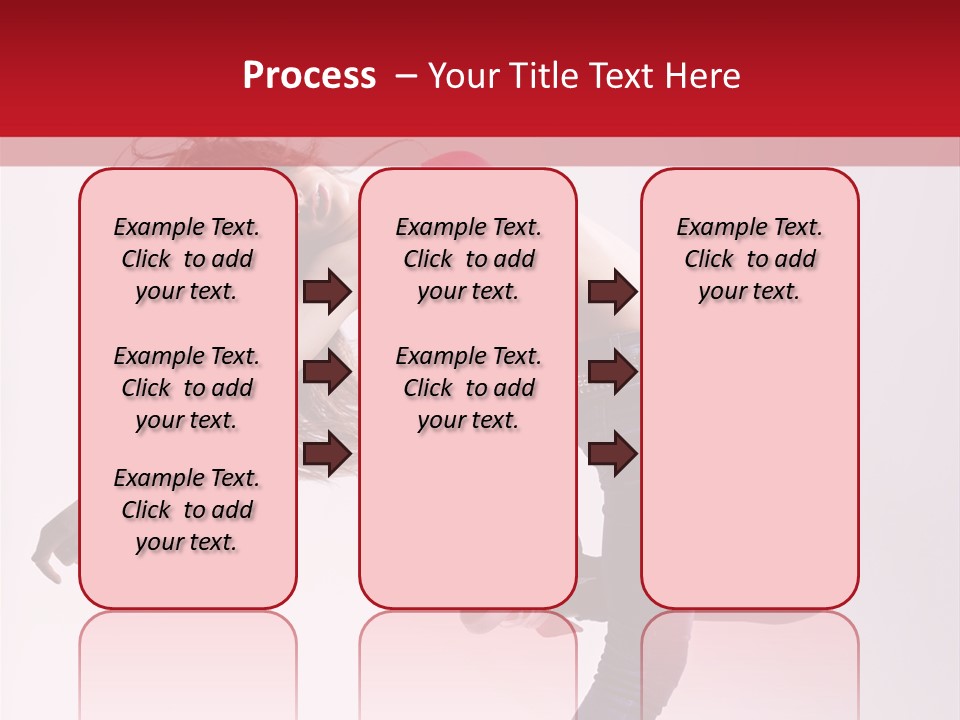 Process – Your Title Text Here

Example Text. Click to add your text.

Example Text. Click to add your text.

Example Text. Click to add your text.

Example Text. Click to add your text.

Example Text. Click to add your text.

Example Text. Click to add your text.